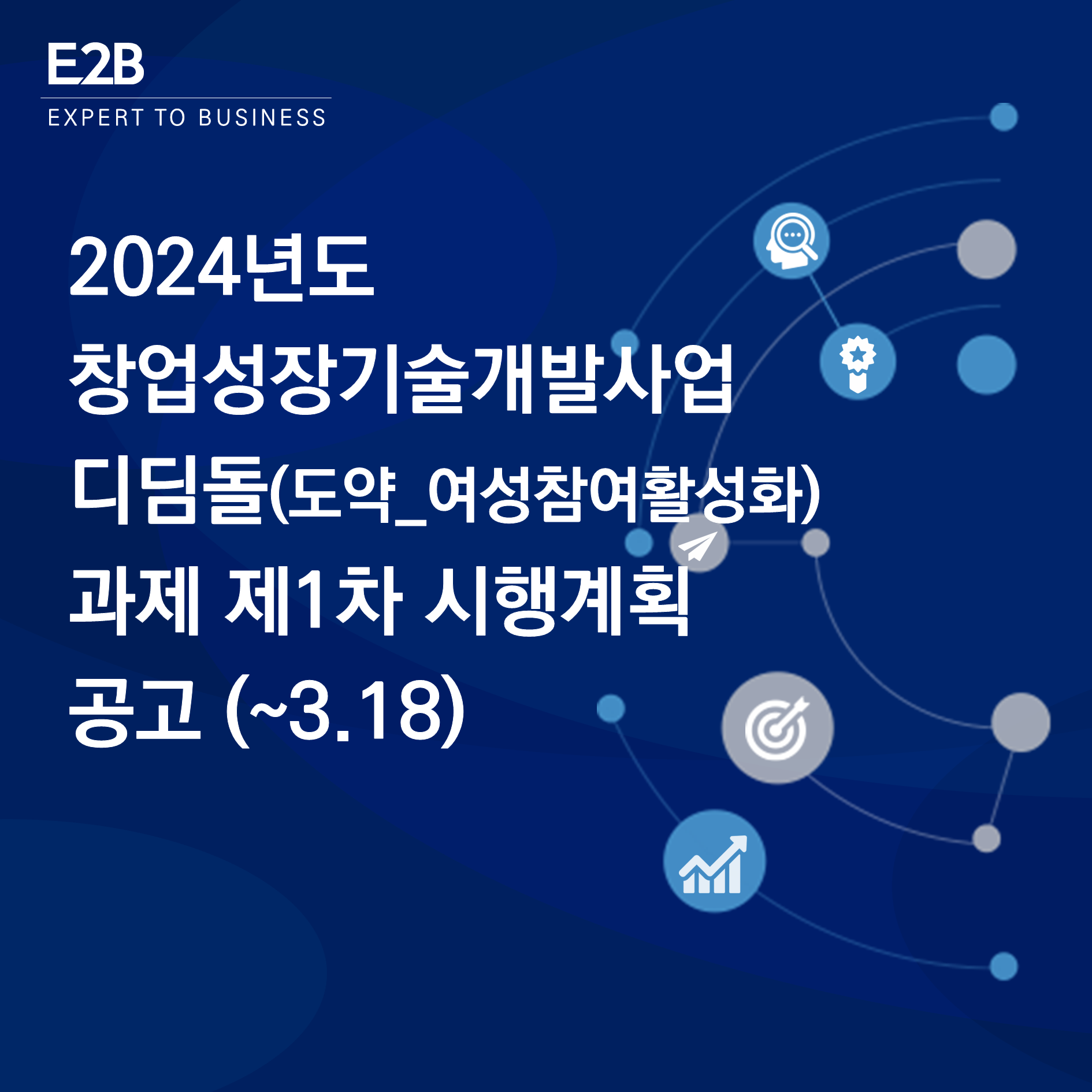 E2B
EXPERT TO BUSINESS

2024년도
창업성장기술개발사업
디딤돌(도약_여성참여활성화)
과제 제1차 시행계획
공고 (~3.18)